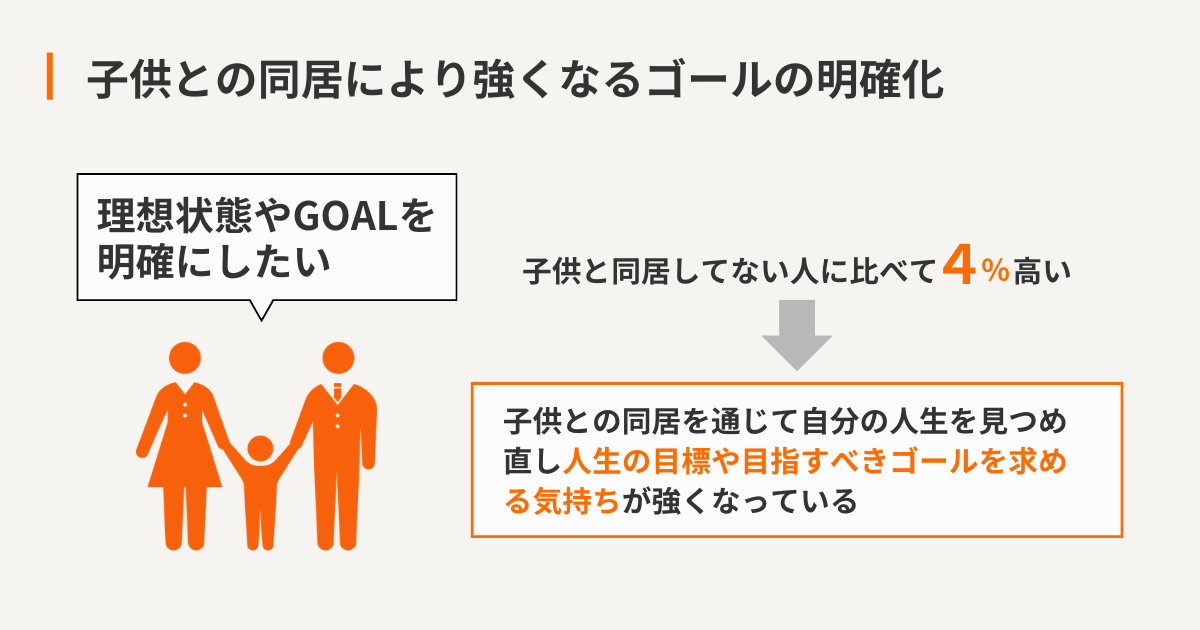 子供との同居により強くなるゴールの明確化

理想状態やGOALを明確にしたい

子供と同居してない人に比べて4％高い

子供との同居を通じて自分の人生を見つめ直し人生の目標や目指すべきゴールを求める気持ちが強くなっている